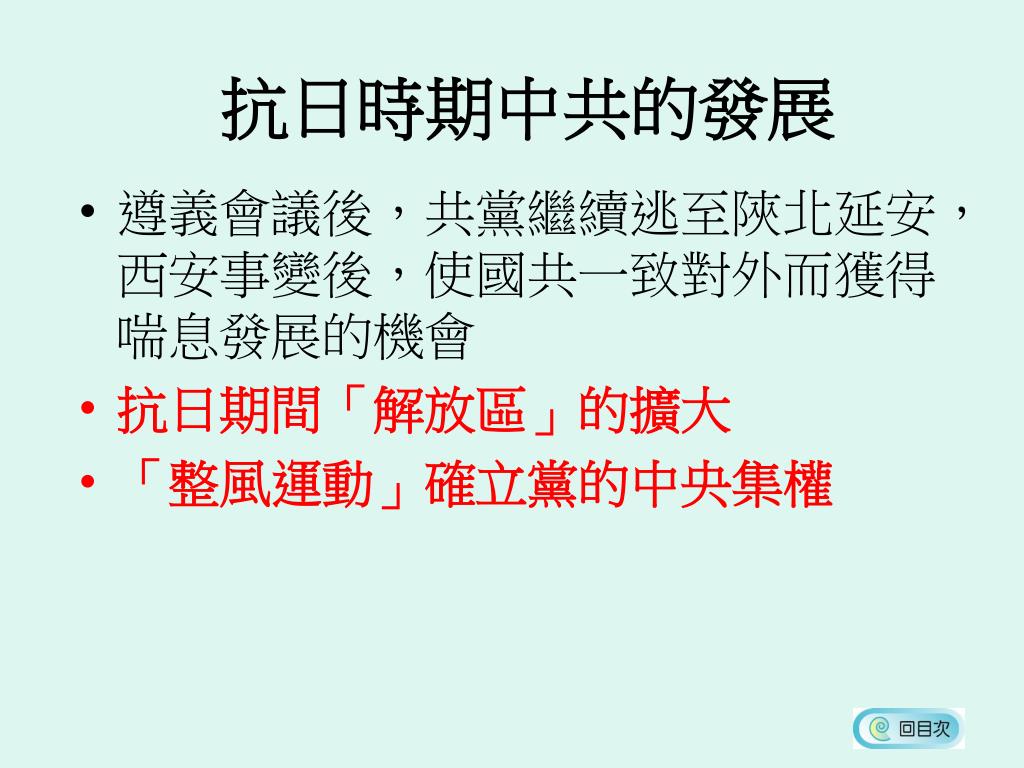 抗日時期中共的發展

• 遵義會議後，共黨繼續逃至陝北延安，西安事變後，使國共一致對外而獲得喘息發展的機會
• 抗日期間「解放區」的擴大
• 「整風運動」確立黨的中央集權

回目次